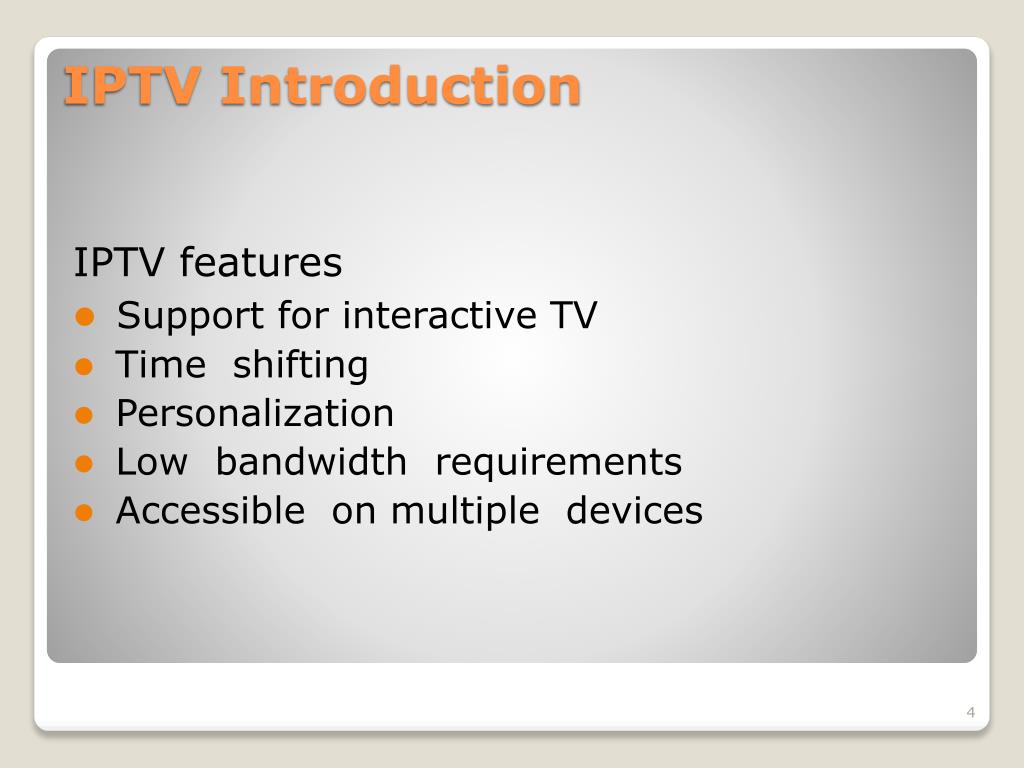 IPTV Introduction

IPTV features

- Support for interactive TV
- Time shifting
- Personalization
- Low bandwidth requirements
- Accessible on multiple devices

4